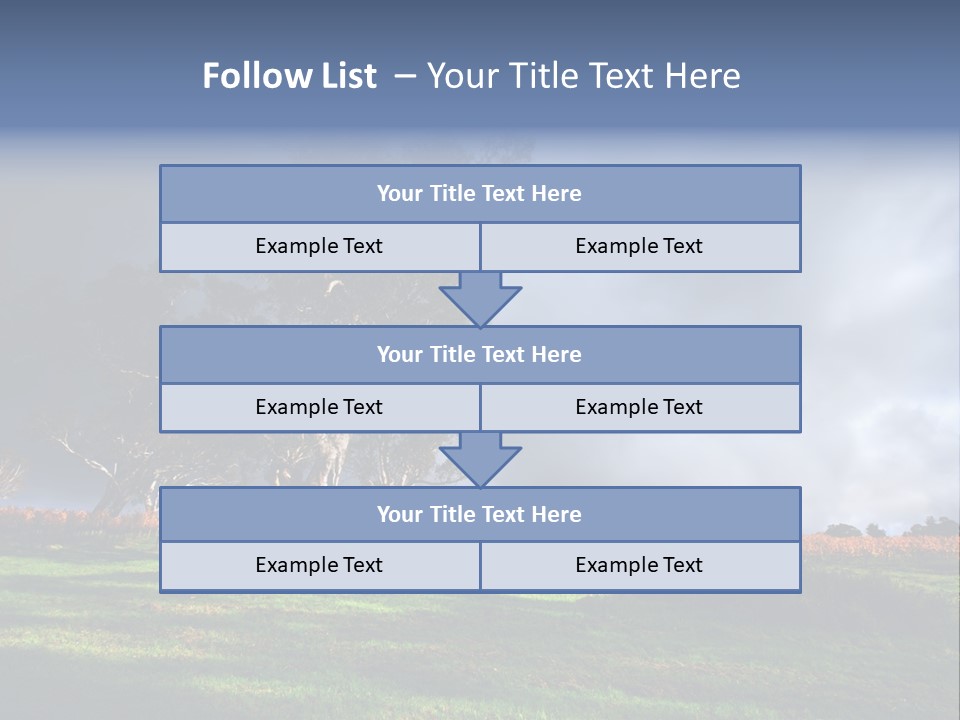 Follow List – Your Title Text Here

Your Title Text Here

Example Text

Example Text

Your Title Text Here

Example Text

Example Text

Your Title Text Here

Example Text

Example Text